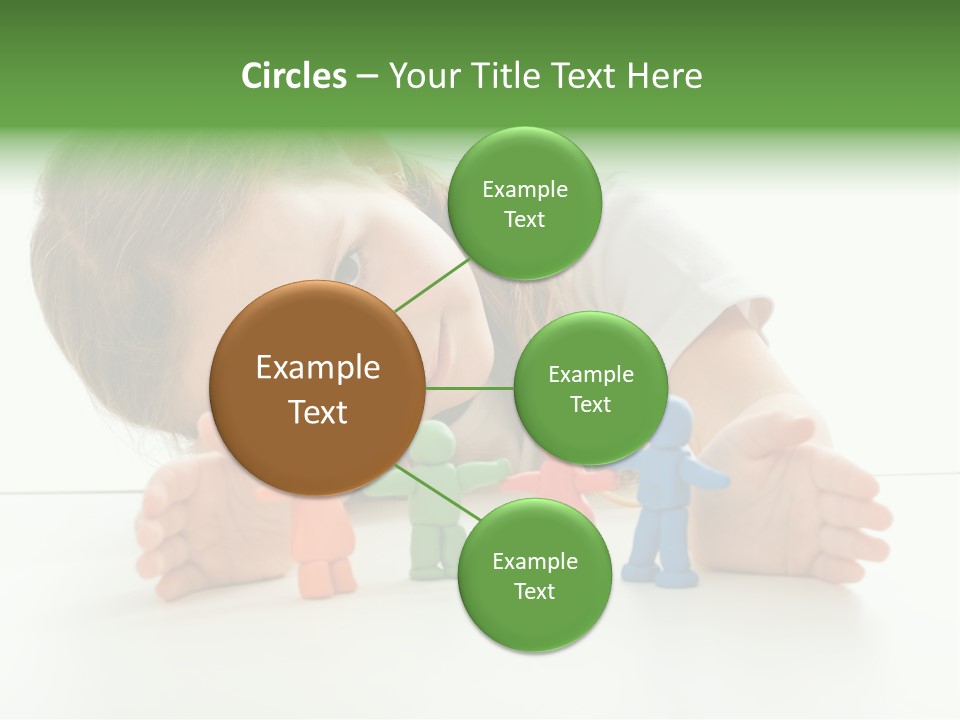 Circles – Your Title Text Here

Example Text

Example Text

Example Text

Example Text